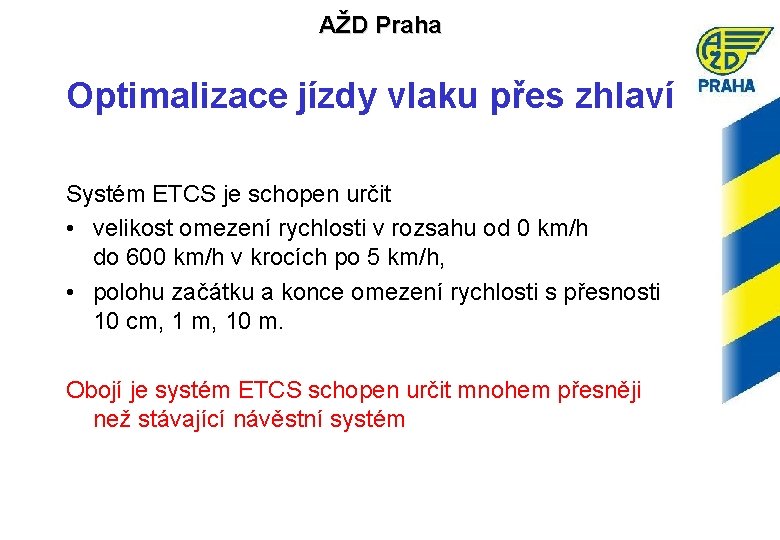 AŽD Praha

AŽD PRAHA

Optimalizace jízdy vlaku přes zhlaví

Systém ETCS je schopen určit
• velikost omezení rychlosti v rozsahu od 0 km/h do 600 km/h v krocích po 5 km/h,
• polohu začátku a konce omezení rychlosti s přesnosti 10 cm, 1 m, 10 m.

Obojí je systém ETCS schopen určit mnohem přesněji než stávající návěstní systém